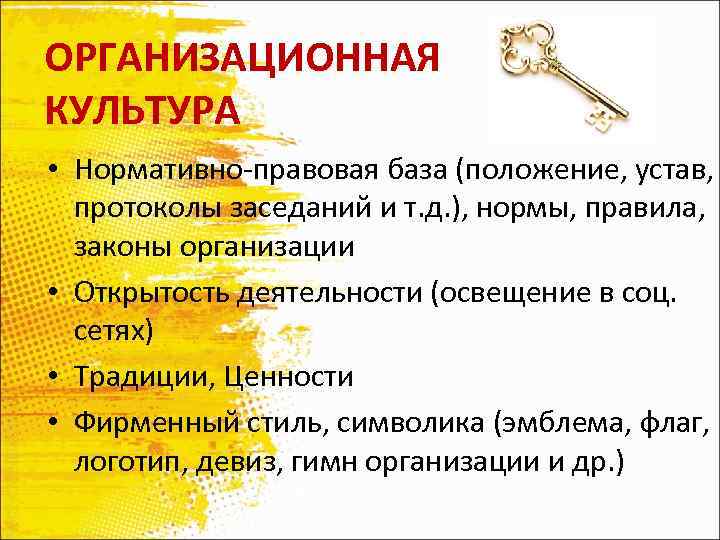 ОРГАНИЗАЦИОННАЯ КУЛЬТУРА

• Нормативно-правовая база (положение, устав, протоколы заседаний и т.д.), нормы, правила, законы организации

• Открытость деятельности (освещение в соц. сетях)

• Традиции, Ценности

• Фирменный стиль, символика (эмблема, флаг, логотип, девиз, гимн организации и др.)